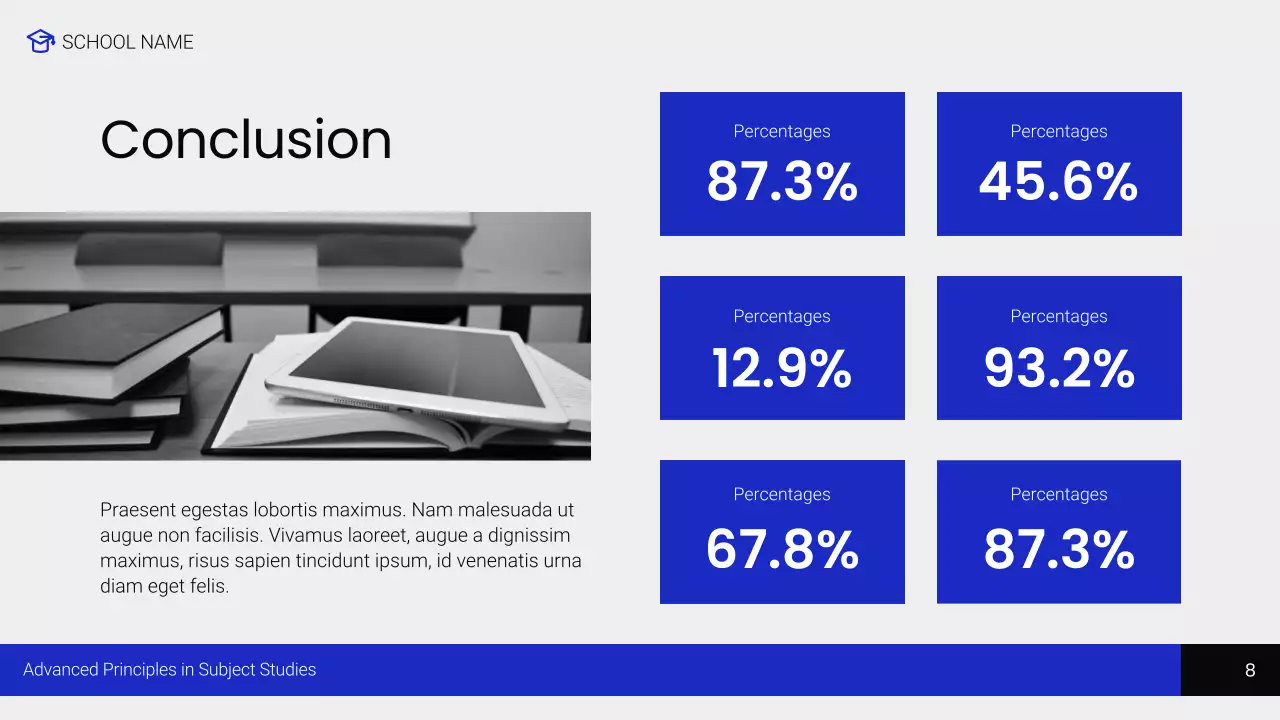 SCHOOL NAME

Conclusion

Praesent egestas lobortis maximus. Nam malesuada ut augue non facilisis. Vivamus laoreet, augue a dignissim maximus, risus sapien tincidunt ipsum, id venenatis urna diam eget felis.

Percentages
87.3%

Percentages
45.6%

Percentages
12.9%

Percentages
93.2%

Percentages
67.8%

Percentages
87.3%

Advanced Principles in Subject Studies

8